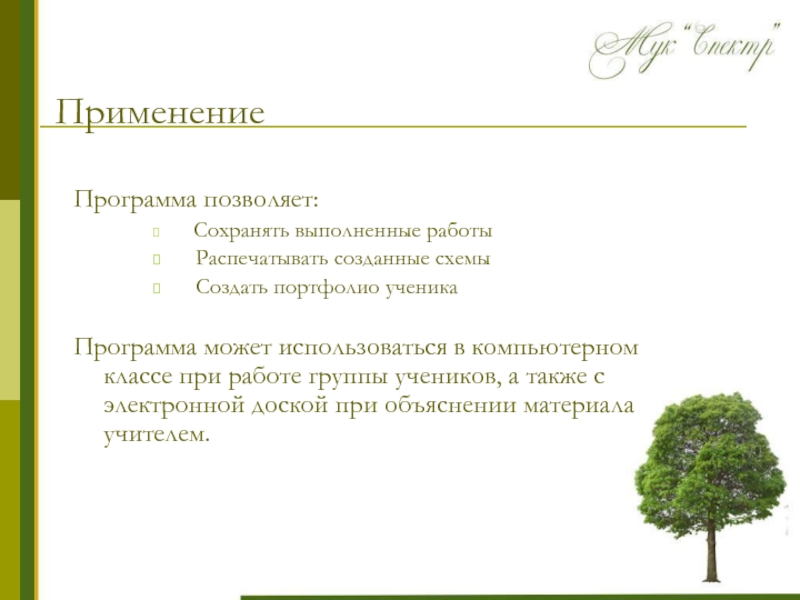 Мук "Спектр"

Применение

Программа позволяет:

Сохранять выполненные работы

Распечатывать созданные схемы

Создать портфолио ученика

Программа может использоваться в компьютерном классе при работе группы учеников, а также с электронной доской при объяснении материала учителем.